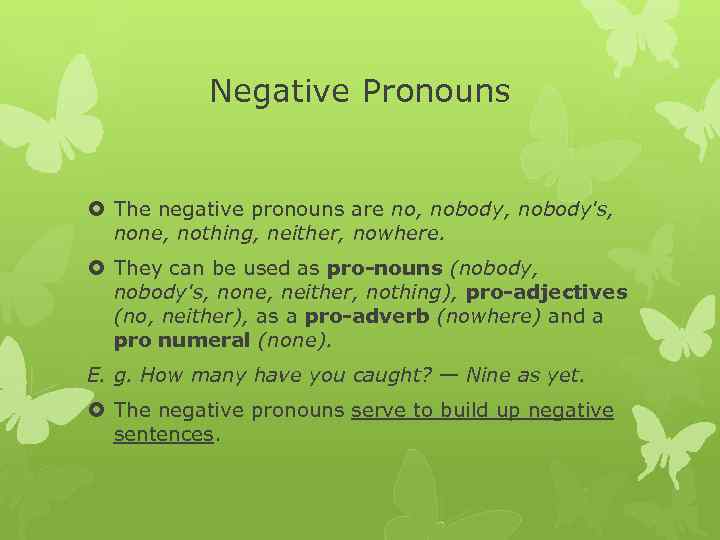 Negative Pronouns

The negative pronouns are no, nobody, nobody's, none, nothing, neither, nowhere.

They can be used as pro-nouns (nobody, nobody's, none, neither, nothing), pro-adjectives (no, neither), as a pro-adverb (nowhere) and a pro numeral (none).

E. g. How many have you caught? — Nine as yet.

The negative pronouns serve to build up negative sentences.